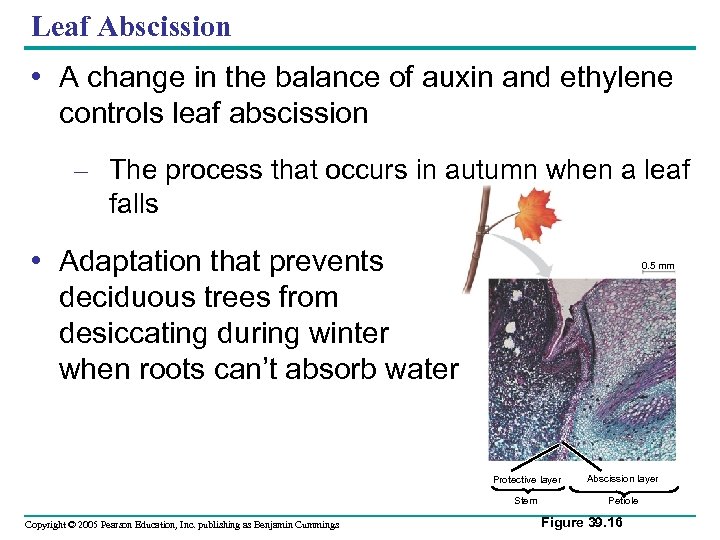 Leaf Abscission

• A change in the balance of auxin and ethylene controls leaf abscission

– The process that occurs in autumn when a leaf falls

• Adaptation that prevents deciduous trees from desiccating during winter when roots can't absorb water

0.5 mm

Protective layer

Abscission layer

Stem

Petiole

Copyright © 2005 Pearson Education, Inc. publishing as Benjamin Cummings

Figure 39.16